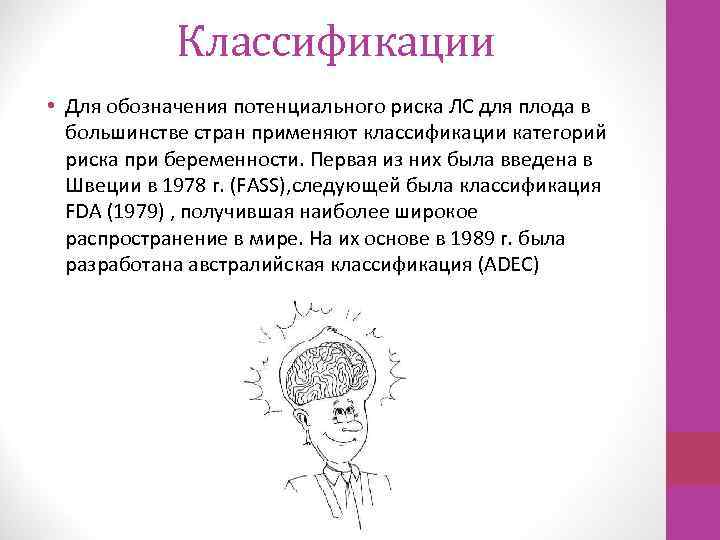 Классификации

• Для обозначения потенциального риска ЛС для плода в большинстве стран применяют классификации категорий риска при беременности. Первая из них была введена в Швеции в 1978 г. (FASS),следующей была классификация FDA (1979) , получившая наиболее широкое распространение в мире. На их основе в 1989 г. была разработана австралийская классификация (ADEC)